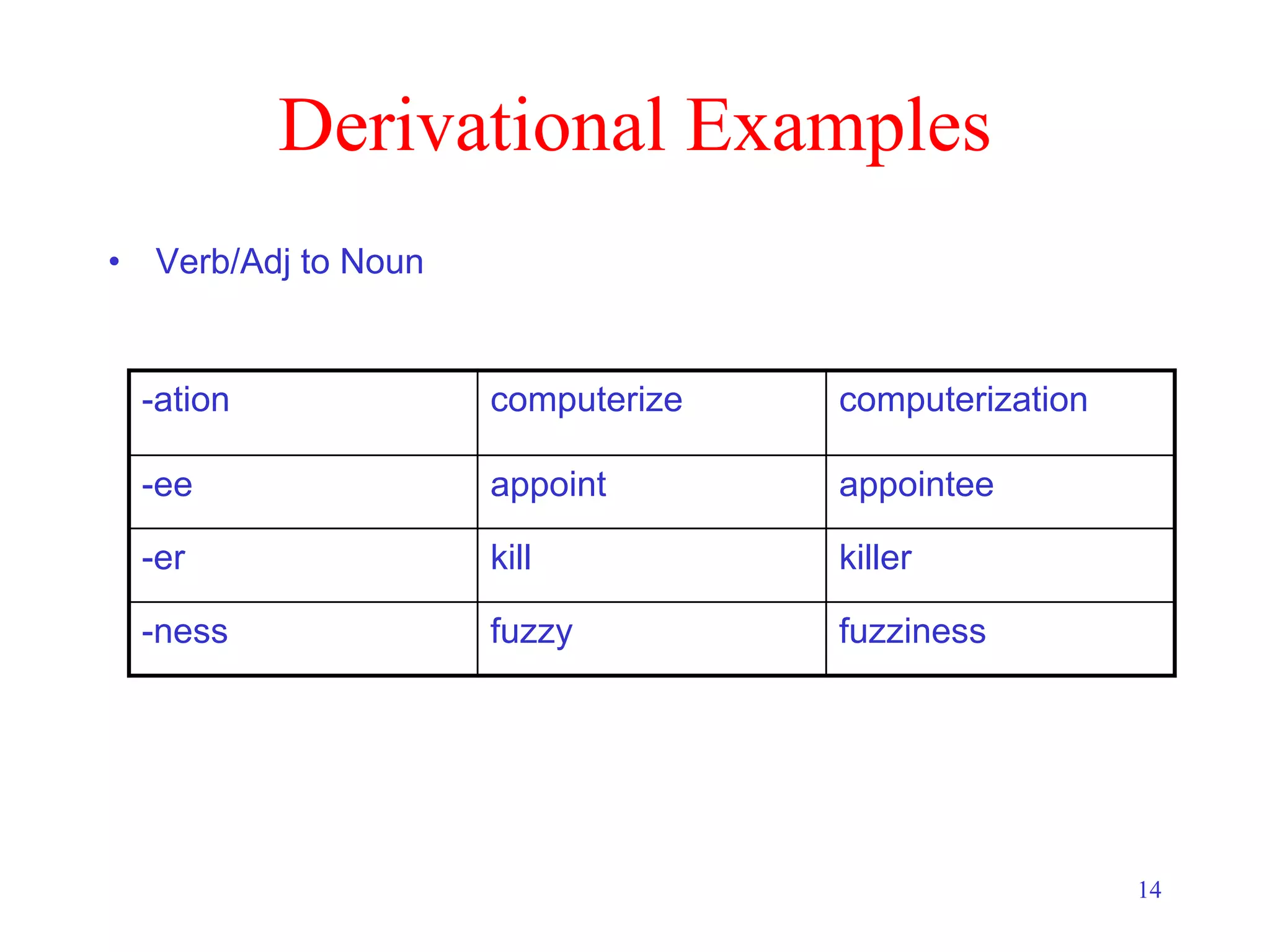 Derivational Examples

• Verb/Adj to Noun

| -ation | computerize | computerization |
|---|---|---|
| -ee | appoint | appointee |
| -er | kill | killer |
| -ness | fuzzy | fuzziness |

14